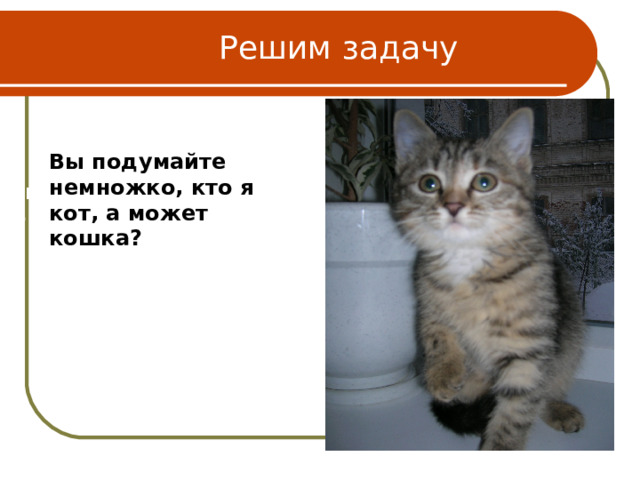 Решим задачу

Вы подумайте немножко, кто я кот, а может кошка?